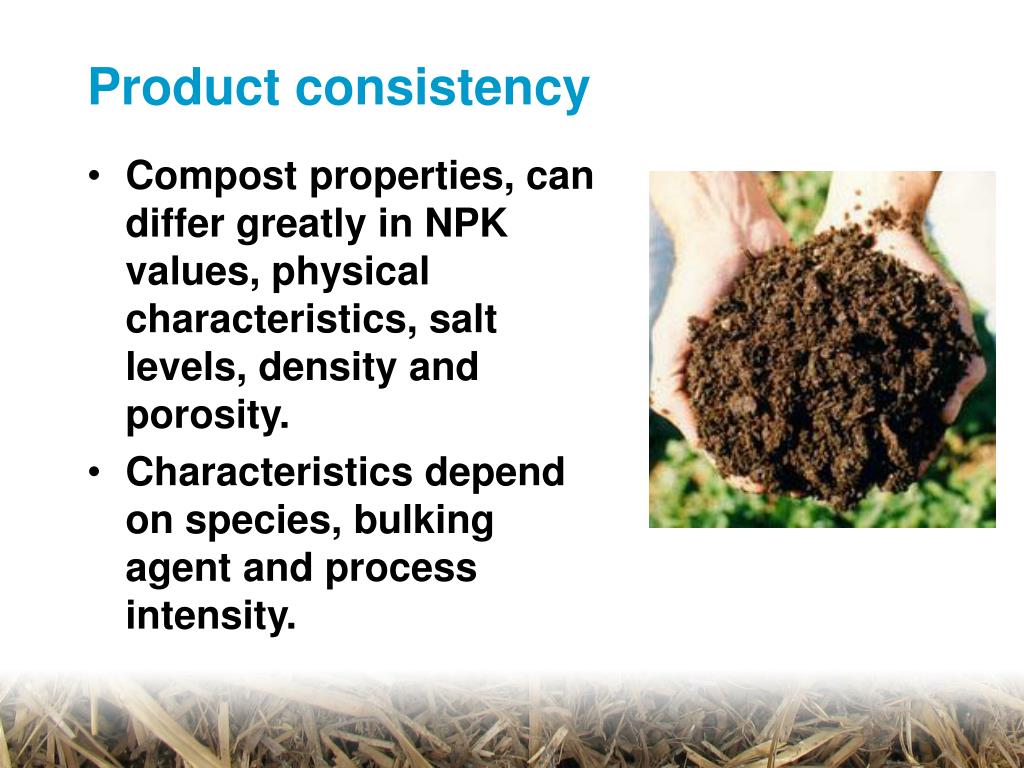 Product consistency

• Compost properties, can differ greatly in NPK values, physical characteristics, salt levels, density and porosity.
• Characteristics depend on species, bulking agent and process intensity.